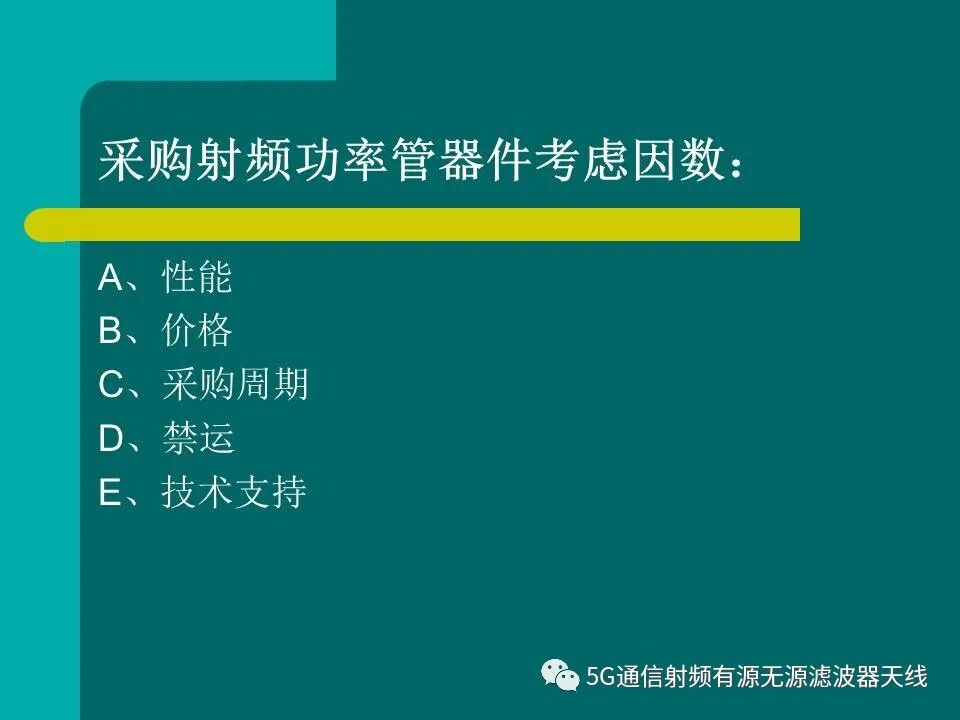 采购射频功率管器件考虑因数：

A、性能
B、价格
C、采购周期
D、禁运
E、技术支持

5G通信射频有源无源滤波器天线